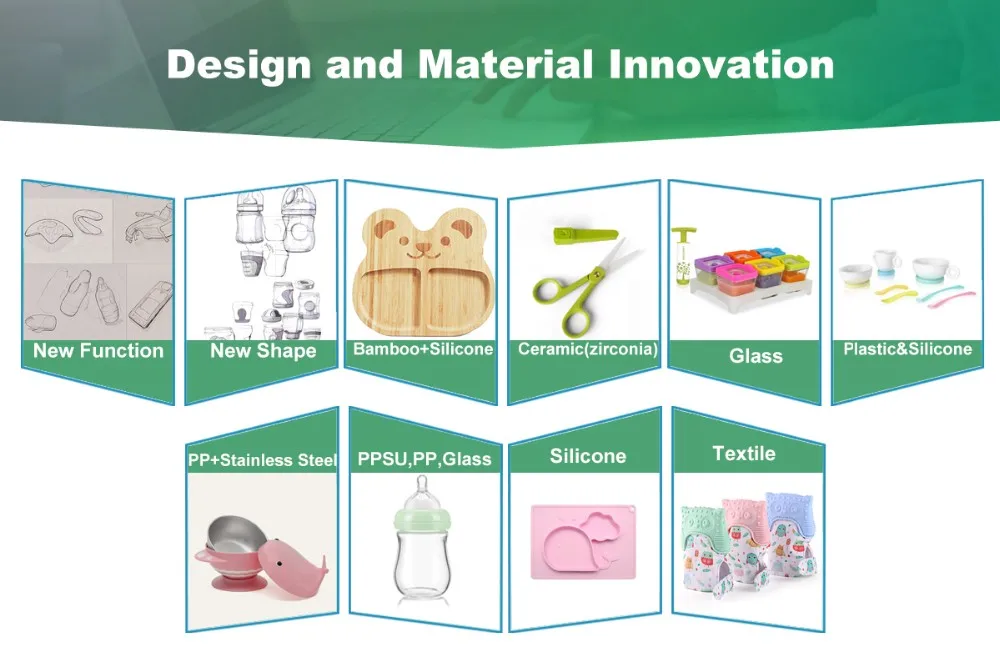 Design and Material Innovation

New Function

New Shape

Bamboo+Silicone

Ceramic(zirconia)

Glass

Plastic&Silicone

PP+Stainless Steel

PPSU,PP,Glass

Silicone

Textile